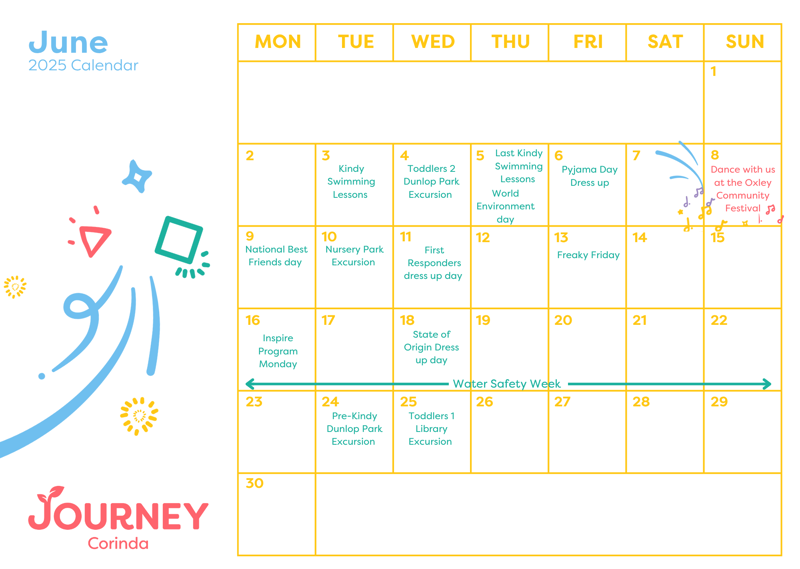 June
2025 Calendar

| MON | TUE | WED | THU | FRI | SAT | SUN |
|---|---|---|---|---|---|---|
| | | | | | | 1 |
| 2 | 3 Kindy Swimming Lessons | 4 Toddlers 2 Dunlop Park Excursion | 5 Last Kindy Swimming Lessons World Environment day | 6 Pyjama Day Dress up | 7 | 8 Dance with us at the Oxley Community Festival |
| 9 National Best Friends day | 10 Nursery Park Excursion | 11 First Responders dress up day | 12 | 13 Freaky Friday | 14 | 15 |
| 16 Inspire Program Monday | 17 | 18 State of Origin Dress up day | 19 | 20 | 21 | 22 |
| 23 | 24 Pre-Kindy Dunlop Park Excursion | 25 Toddlers 1 Library Excursion | 26 | 27 | 28 | 29 |
| 30 | | | | | | |

Water Safety Week

JOURNEY
Corinda